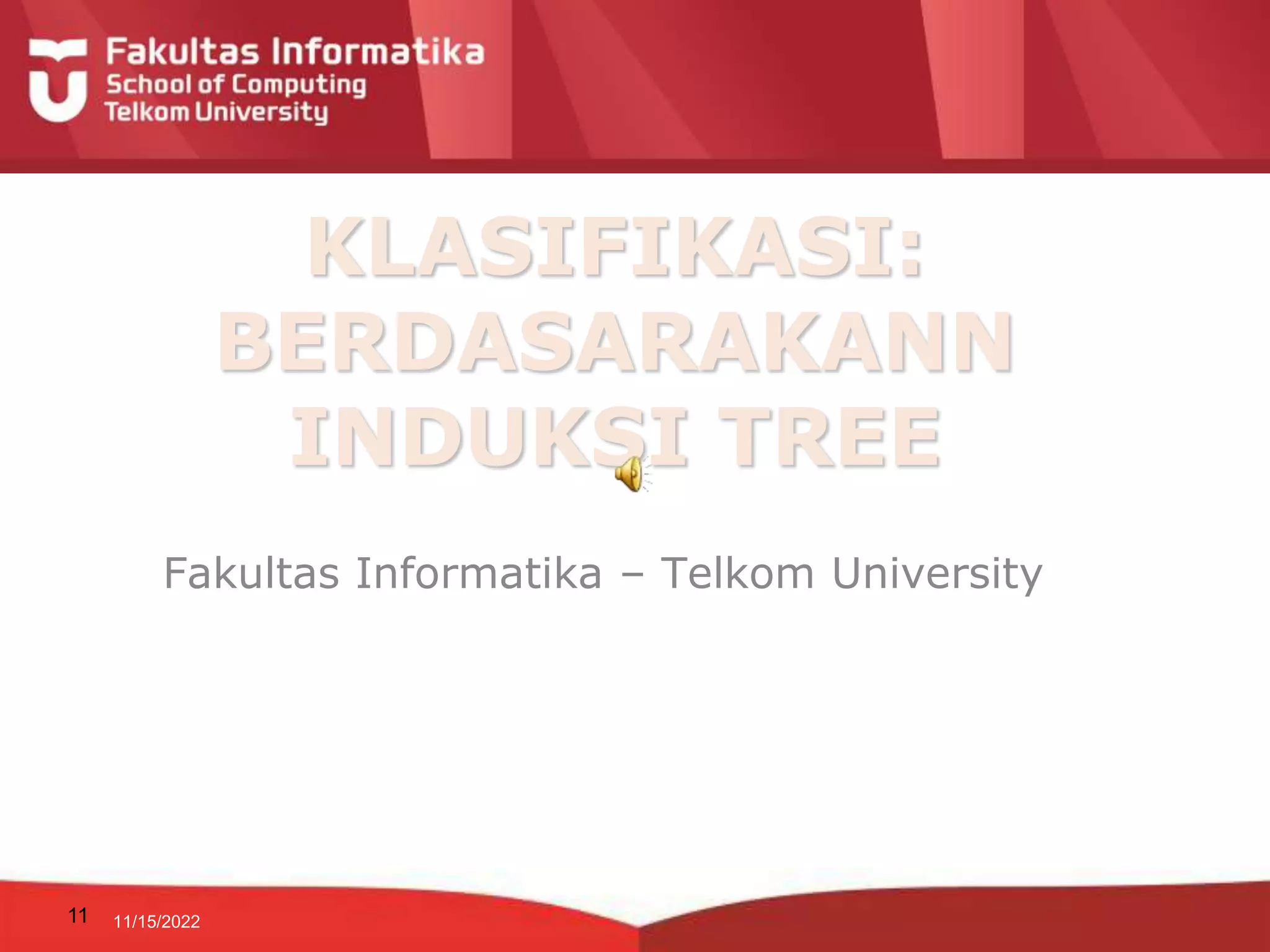 Fakultas Informatika
School of Computing
Telkom University

KLASIFIKASI: BERDASARAKANN INDUKSI TREE

Fakultas Informatika – Telkom University

11 11/15/2022